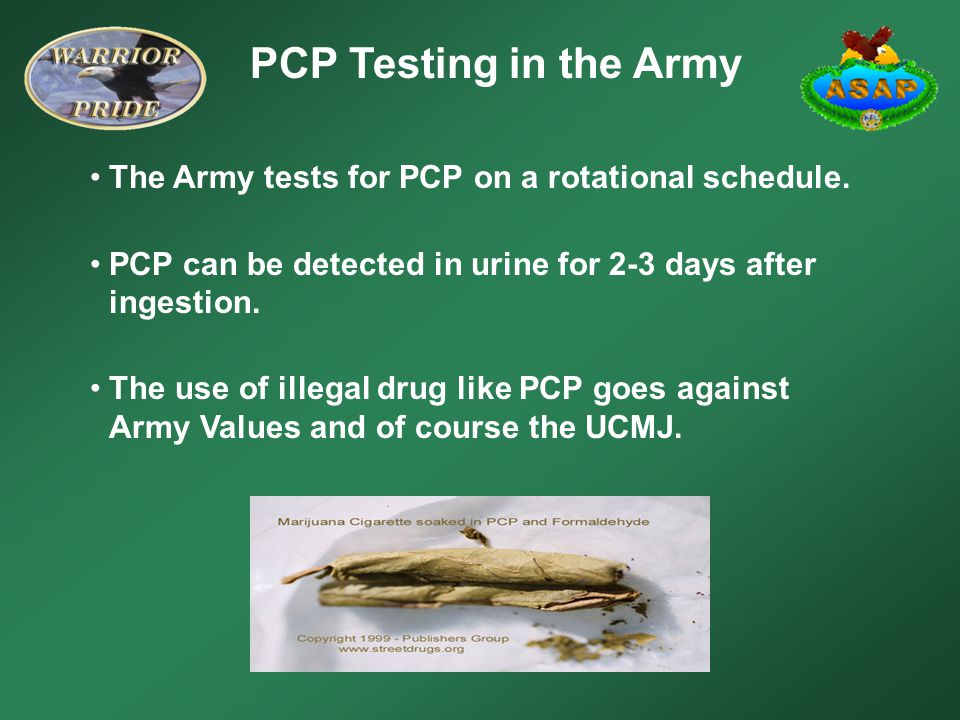 WARRIOR PRIDE

PCP Testing in the Army

ASAP

• The Army tests for PCP on a rotational schedule.

• PCP can be detected in urine for 2-3 days after ingestion.

• The use of illegal drug like PCP goes against Army Values and of course the UCMJ.

Marijuana Cigarette soaked in PCP and Formaldehyde

Copyright 1999 - Publishers Group
www.streetdrugs.org